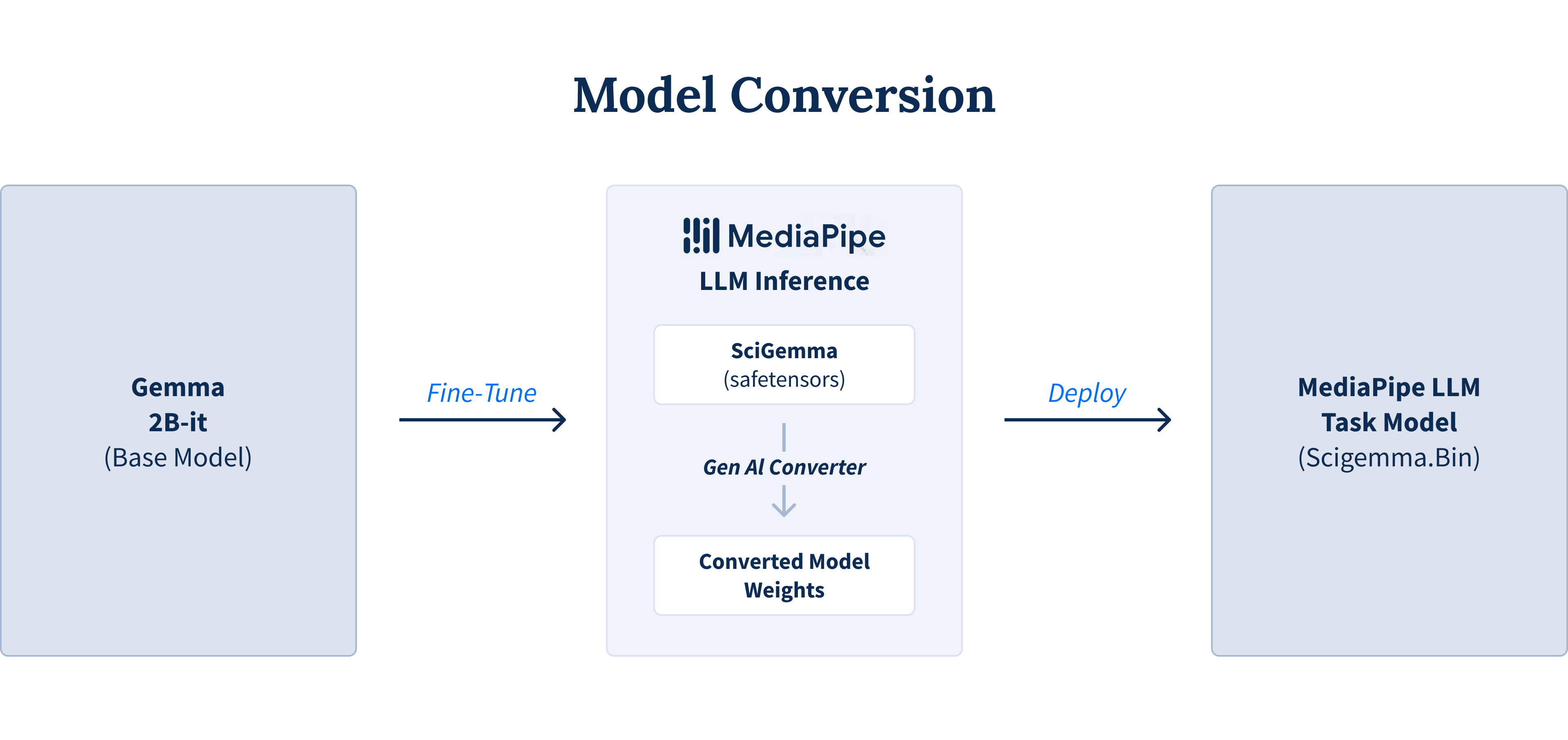 Model Conversion

Gemma
2B-it
(Base Model)

Fine-Tune

MediaPipe
LLM Inference

SciGemma
(safetensors)

Gen AI Converter

Converted Model
Weights

Deploy

MediaPipe LLM
Task Model
(Scigemma.Bin)